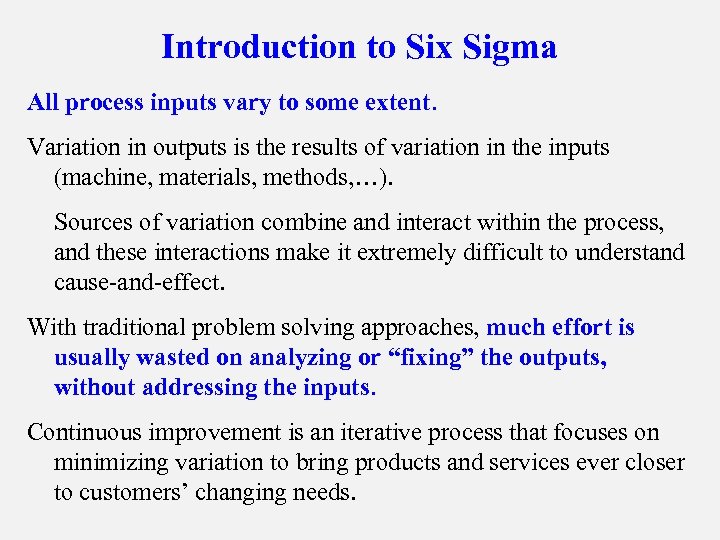 Introduction to Six Sigma

All process inputs vary to some extent.

Variation in outputs is the results of variation in the inputs (machine, materials, methods,…).

Sources of variation combine and interact within the process, and these interactions make it extremely difficult to understand cause-and-effect.

With traditional problem solving approaches, much effort is usually wasted on analyzing or “fixing” the outputs, without addressing the inputs.

Continuous improvement is an iterative process that focuses on minimizing variation to bring products and services ever closer to customers’ changing needs.